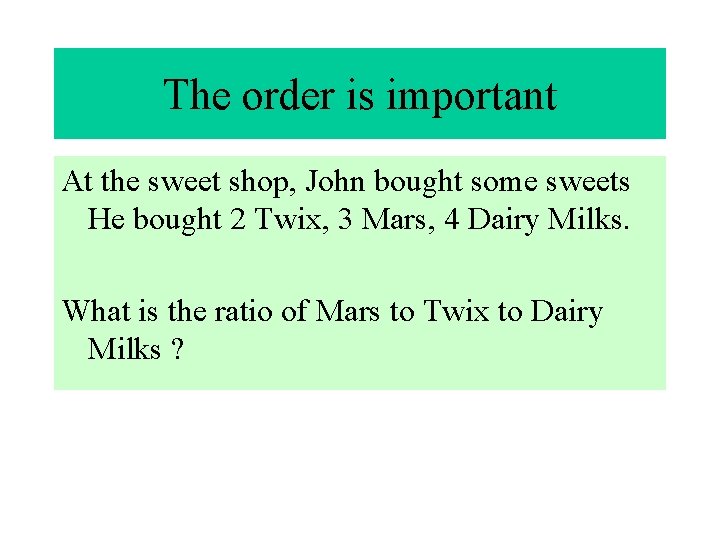 The order is important

At the sweet shop, John bought some sweets He bought 2 Twix, 3 Mars, 4 Dairy Milks.

What is the ratio of Mars to Twix to Dairy Milks ?